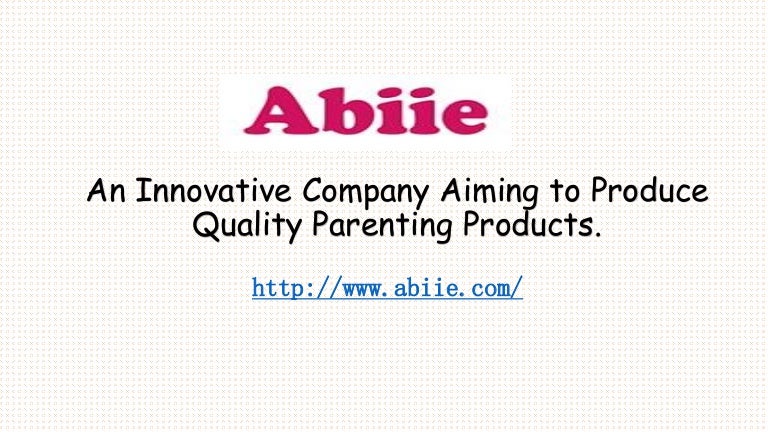 Abiie

An Innovative Company Aiming to Produce Quality Parenting Products.

http://www.abiie.com/